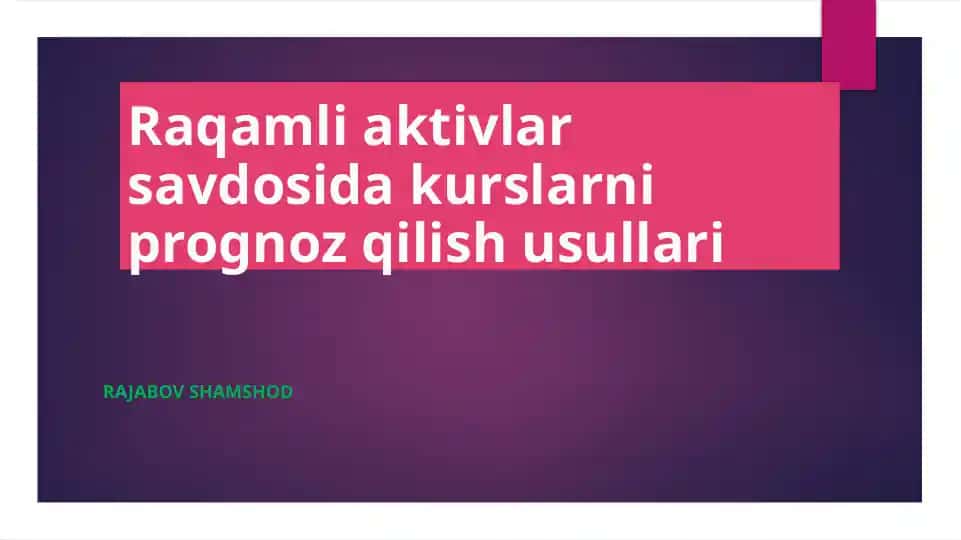 Raqamli aktivlar savdosida kurslarni prognoz qilish usullari

RAJABOV SHAMSHOD